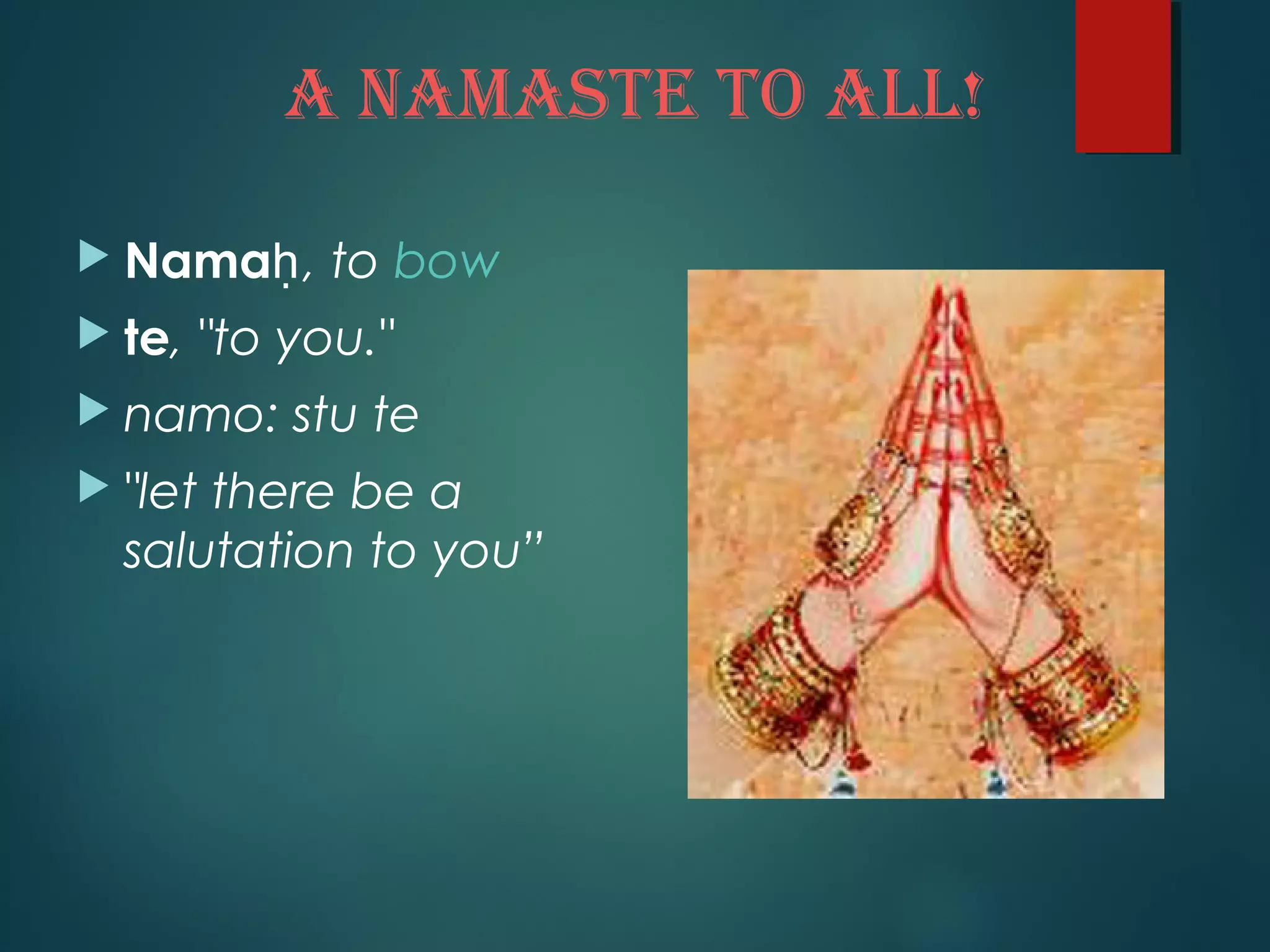 A NAMASTE TO ALL!

Namaḥ, to bow

te, "to you."

namo: stu te

"let there be a salutation to you”